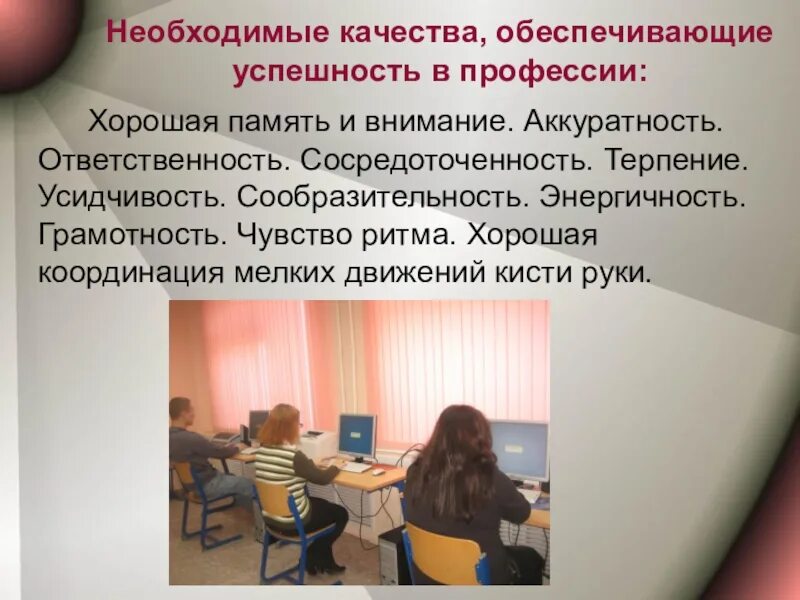 Необходимые качества, обеспечивающие успешность в профессии:

Хорошая память и внимание. Аккуратность. Ответственность. Сосредоточенность. Терпение. Усидчивость. Сообразительность. Энергичность. Грамотность. Чувство ритма. Хорошая координация мелких движений кисти руки.